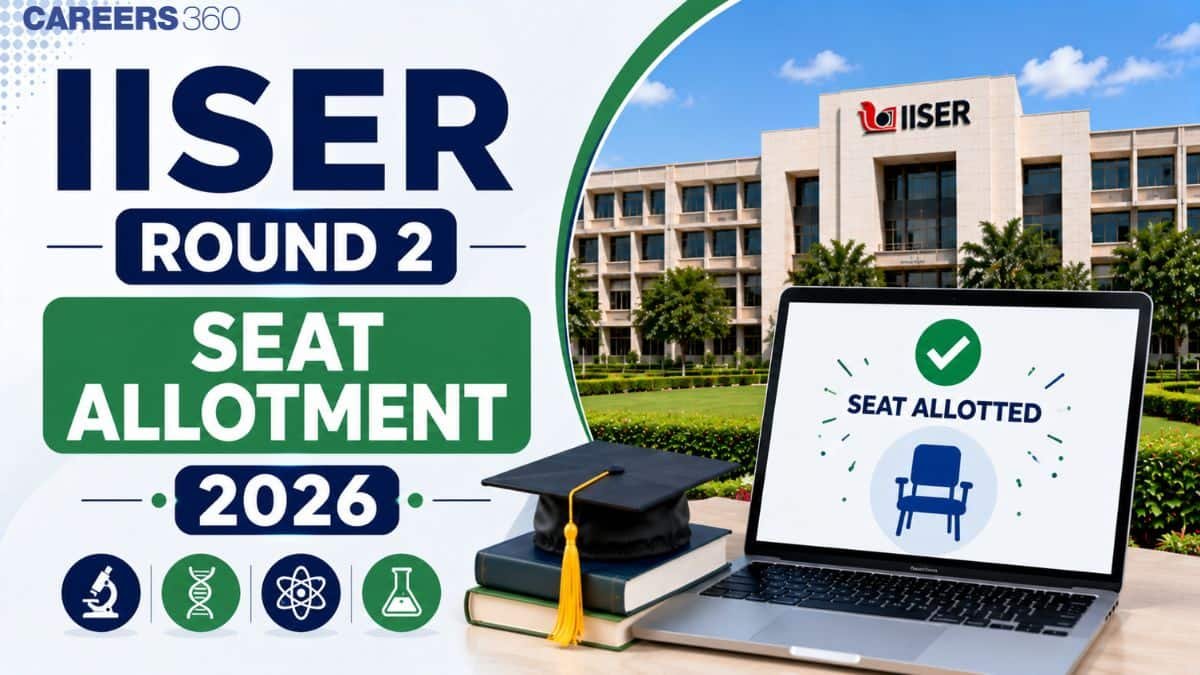 CAREERS 360

IISER

ROUND 2

SEAT ALLOTMENT

2026

IISER

SEAT ALLOTTED